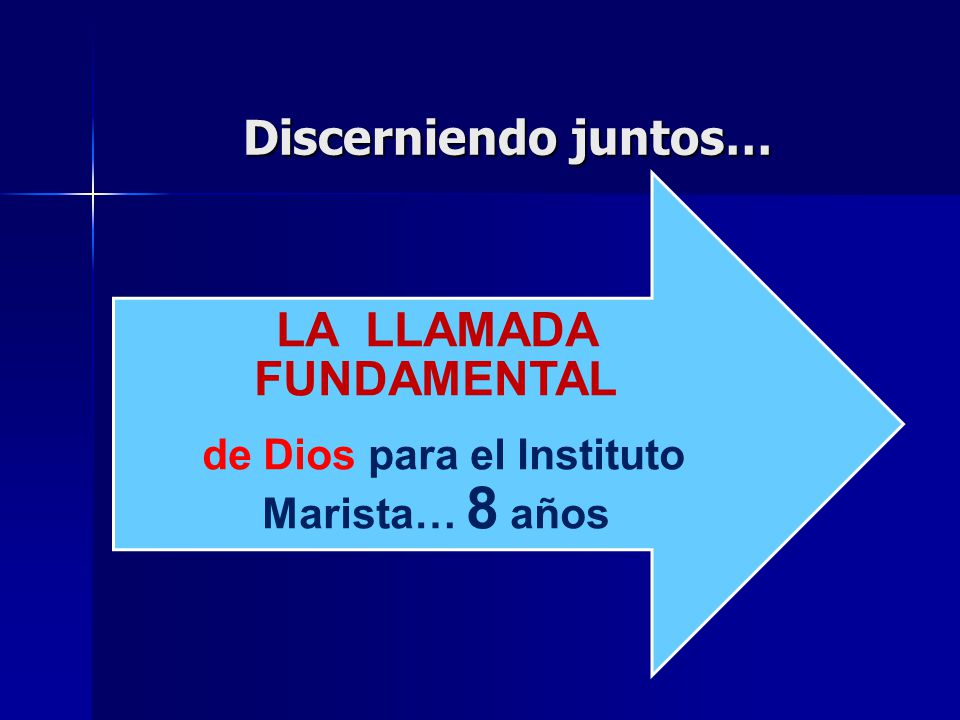 Discerniendo juntos…

LA LLAMADA FUNDAMENTAL

de Dios para el Instituto Marista… 8 años